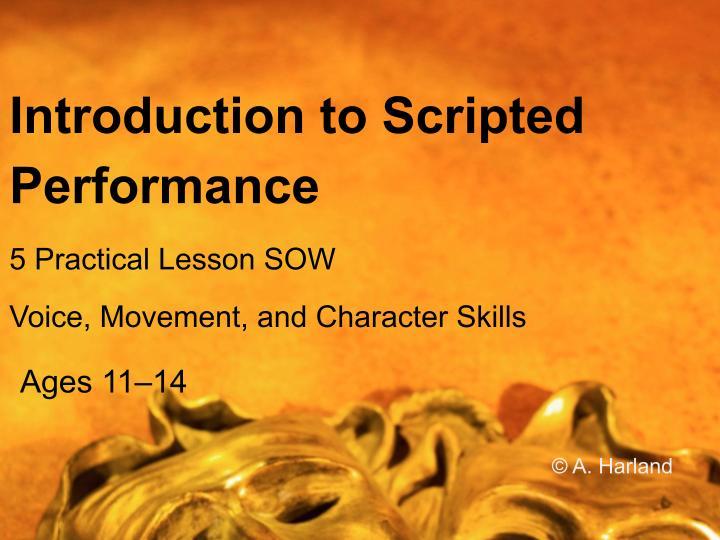 Introduction to Scripted Performance

5 Practical Lesson SOW

Voice, Movement, and Character Skills

Ages 11–14

© A. Harland